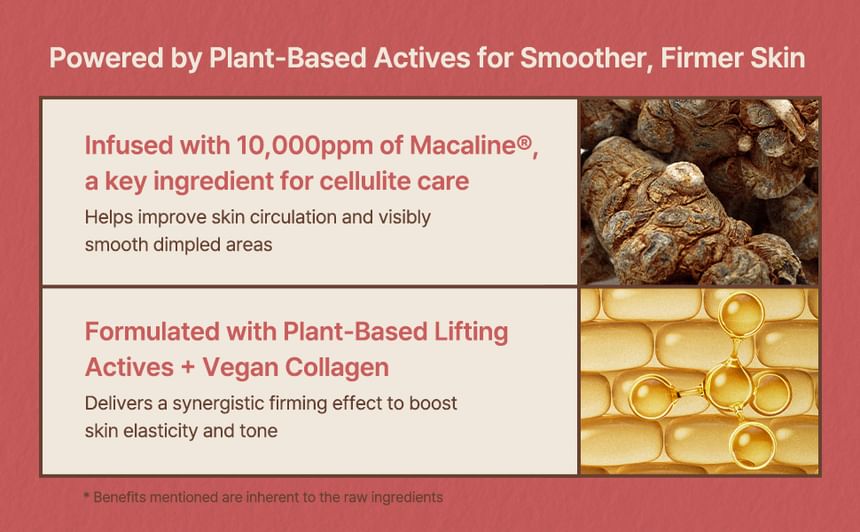 Powered by Plant-Based Actives for Smoother, Firmer Skin

Infused with 10,000ppm of Macaline®, a key ingredient for cellulite care

Helps improve skin circulation and visibly smooth dimpled areas

Formulated with Plant-Based Lifting Actives + Vegan Collagen

Delivers a synergistic firming effect to boost skin elasticity and tone

* Benefits mentioned are inherent to the raw ingredients